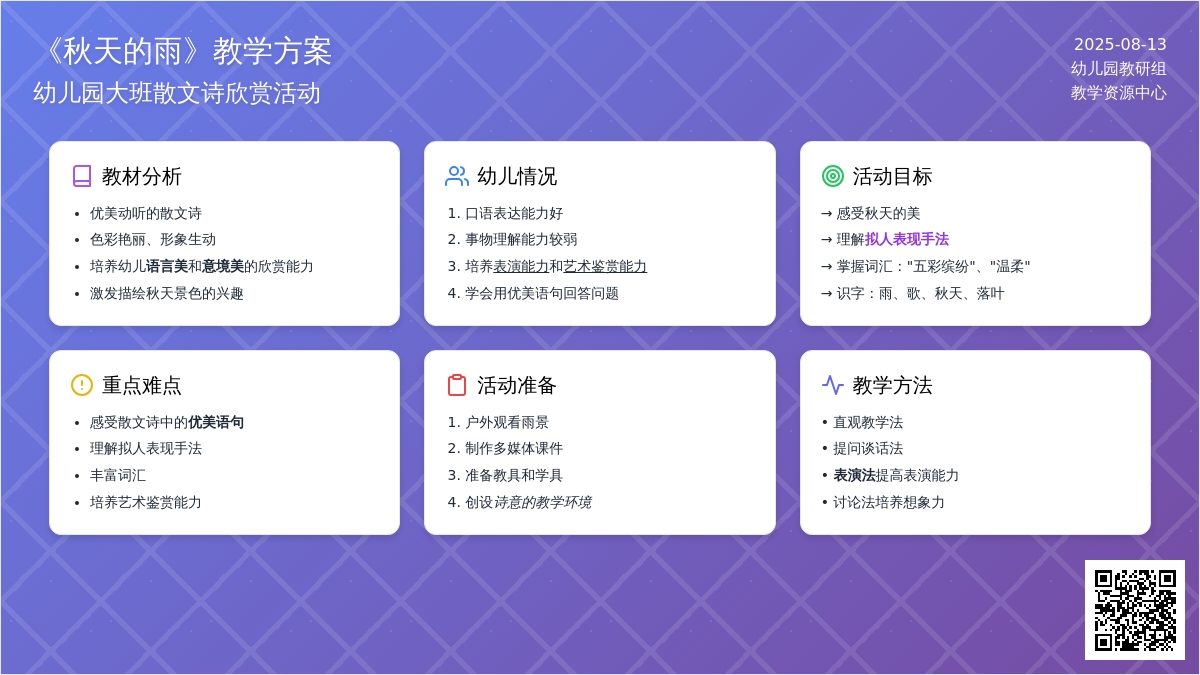 《秋天的雨》教学方案
幼儿园大班散文诗欣赏活动

2025-08-13
幼儿园教研组
教学资源中心

教材分析
• 优美动听的散文诗
• 色彩艳丽、形象生动
• 培养幼儿语言美和意境美的欣赏能力
• 激发描绘秋天景色的兴趣

幼儿情况
1. 口语表达能力好
2. 事物理解能力较弱
3. 培养表演能力和艺术鉴赏能力
4. 学会用优美语句回答问题

活动目标
→ 感受秋天的美
→ 理解拟人表现手法
→ 掌握词汇："五彩缤纷"、"温柔"
→ 识字：雨、歌、秋天、落叶

重点难点
• 感受散文诗中的优美语句
• 理解拟人表现手法
• 丰富词汇
• 培养艺术鉴赏能力

活动准备
1. 户外观看雨景
2. 制作多媒体课件
3. 准备教具和学具
4. 创设诗意的教学环境

教学方法
• 直观教学法
• 提问谈话法
• 表演法提高表演能力
• 讨论法培养想象力